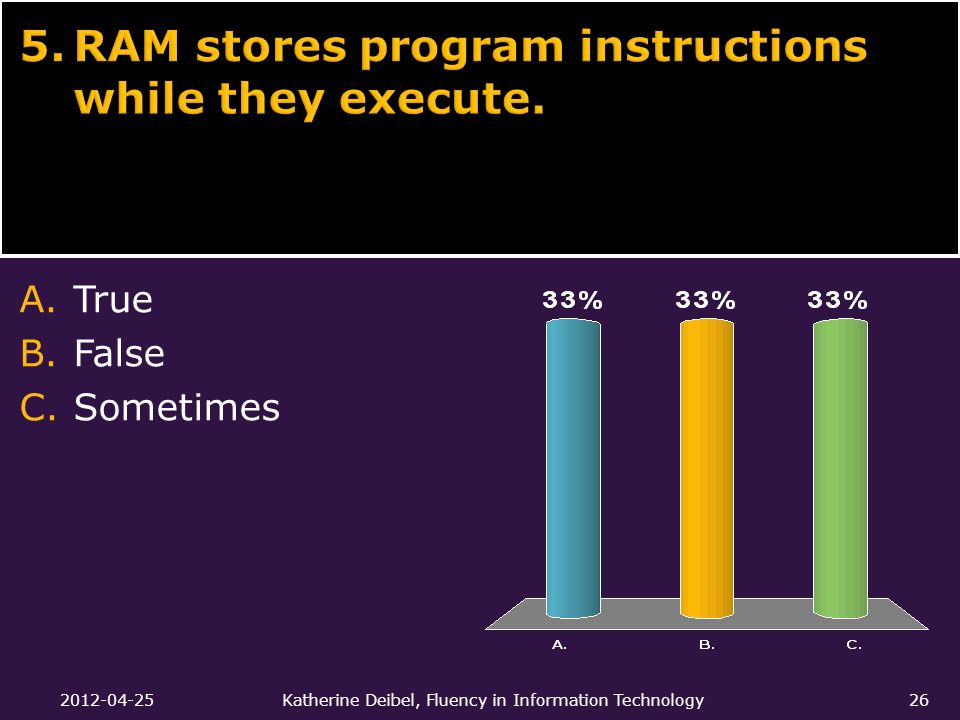 5. RAM stores program instructions while they execute.

A. True
B. False
C. Sometimes

33%
33%
33%

A.
B.
C.

2012-04-25
Katherine Deibel, Fluency in Information Technology
26